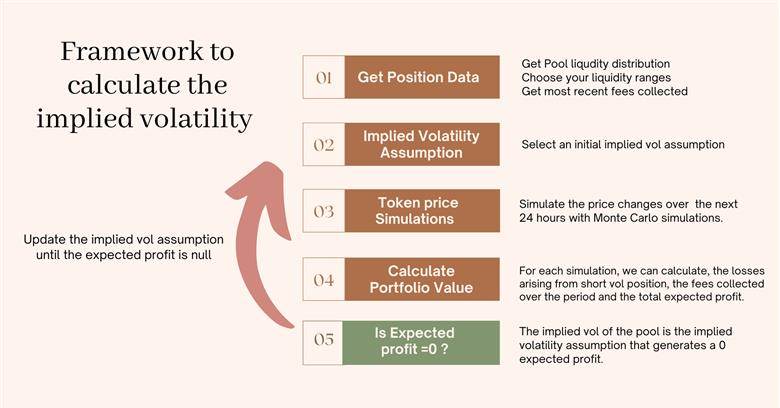 Framework to calculate the implied volatility

Update the implied vol assumption until the expected profit is null

01 Get Position Data

Get Pool liqudity distribution
Choose your liquidity ranges
Get most recent fees collected

02 Implied Volatility Assumption

Select an initial implied vol assumption

03 Token price Simulations

Simulate the price changes over the next 24 hours with Monte Carlo simulations.

04 Calculate Portfolio Value

For each simulation, we can calculate, the losses arising from short vol position, the fees collected over the period and the total expected profit.

05 Is Expected profit =0 ?

The implied vol of the pool is the implied volatility assumption that generates a 0 expected profit.